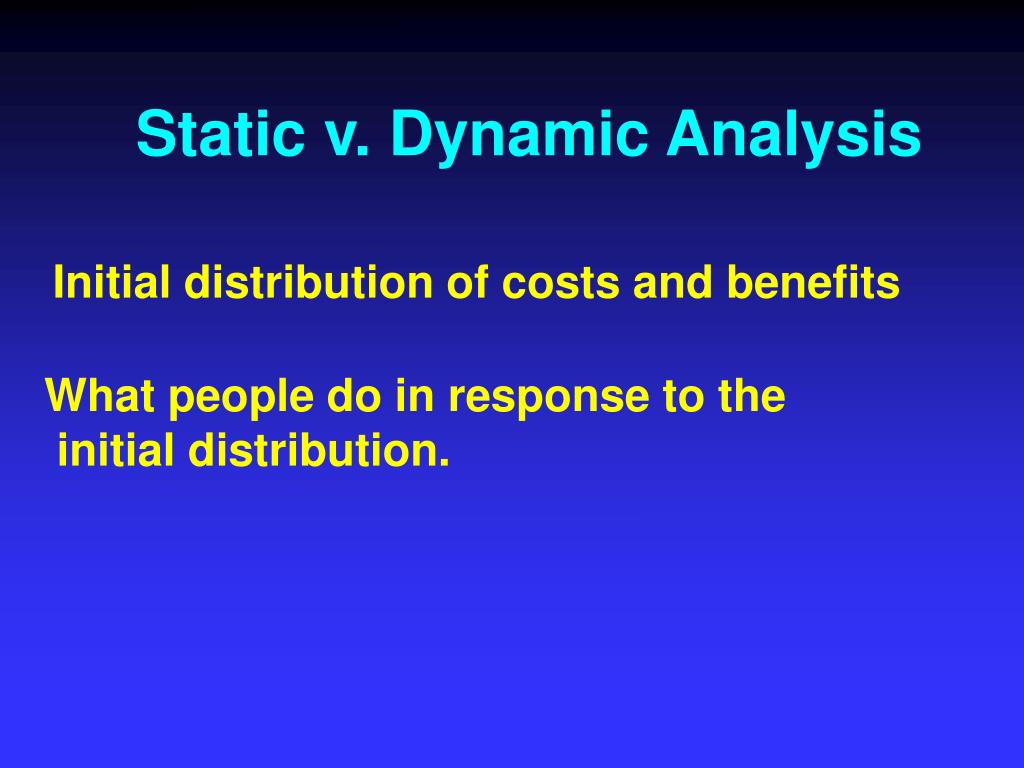 Static v. Dynamic Analysis

Initial distribution of costs and benefits

What people do in response to the initial distribution.